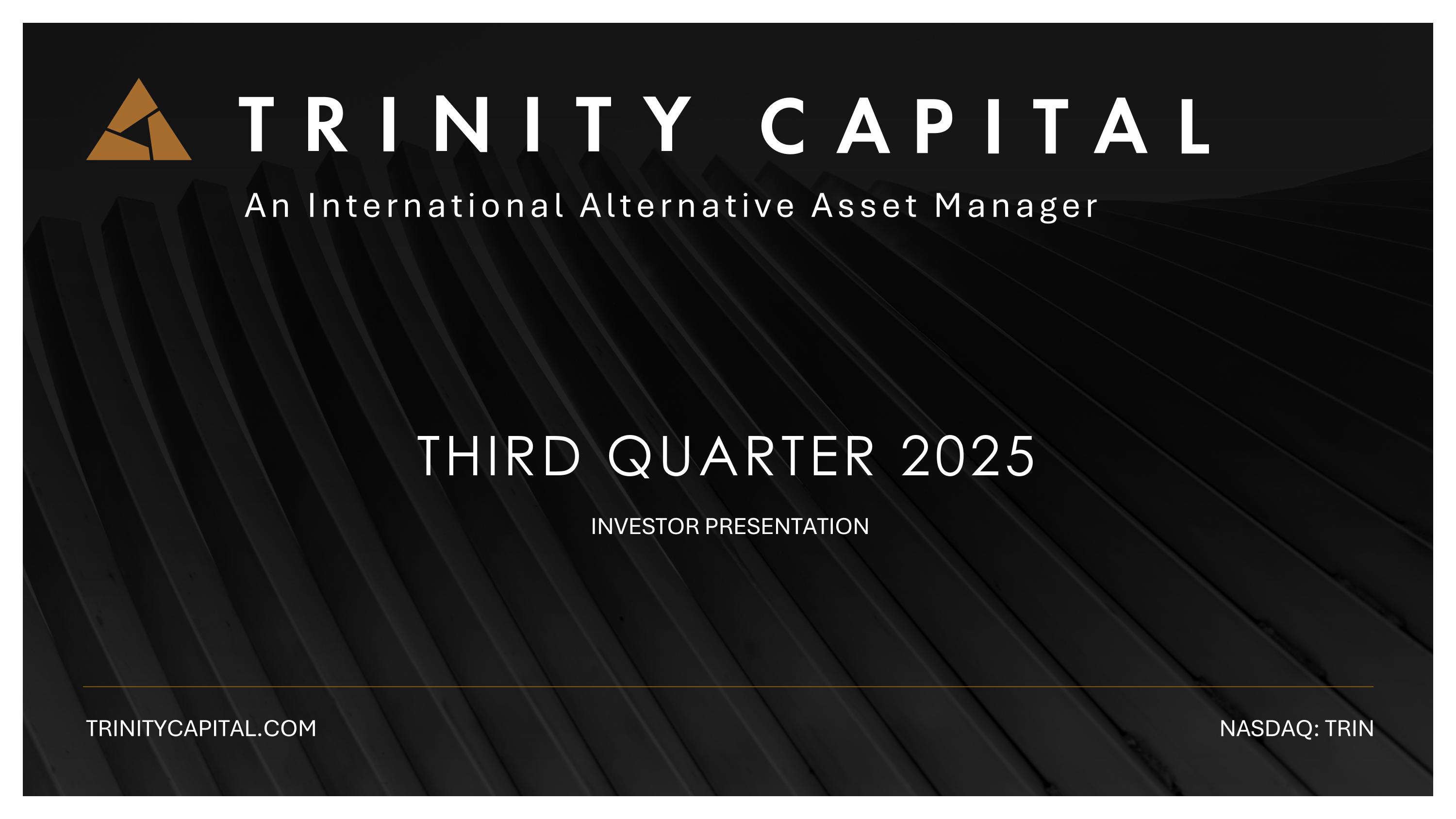 TRINITY CAPITAL

An International Alternative Asset Manager

THIRD QUARTER 2025

INVESTOR PRESENTATION

TRINITYCAPITAL.COM

NASDAQ: TRIN